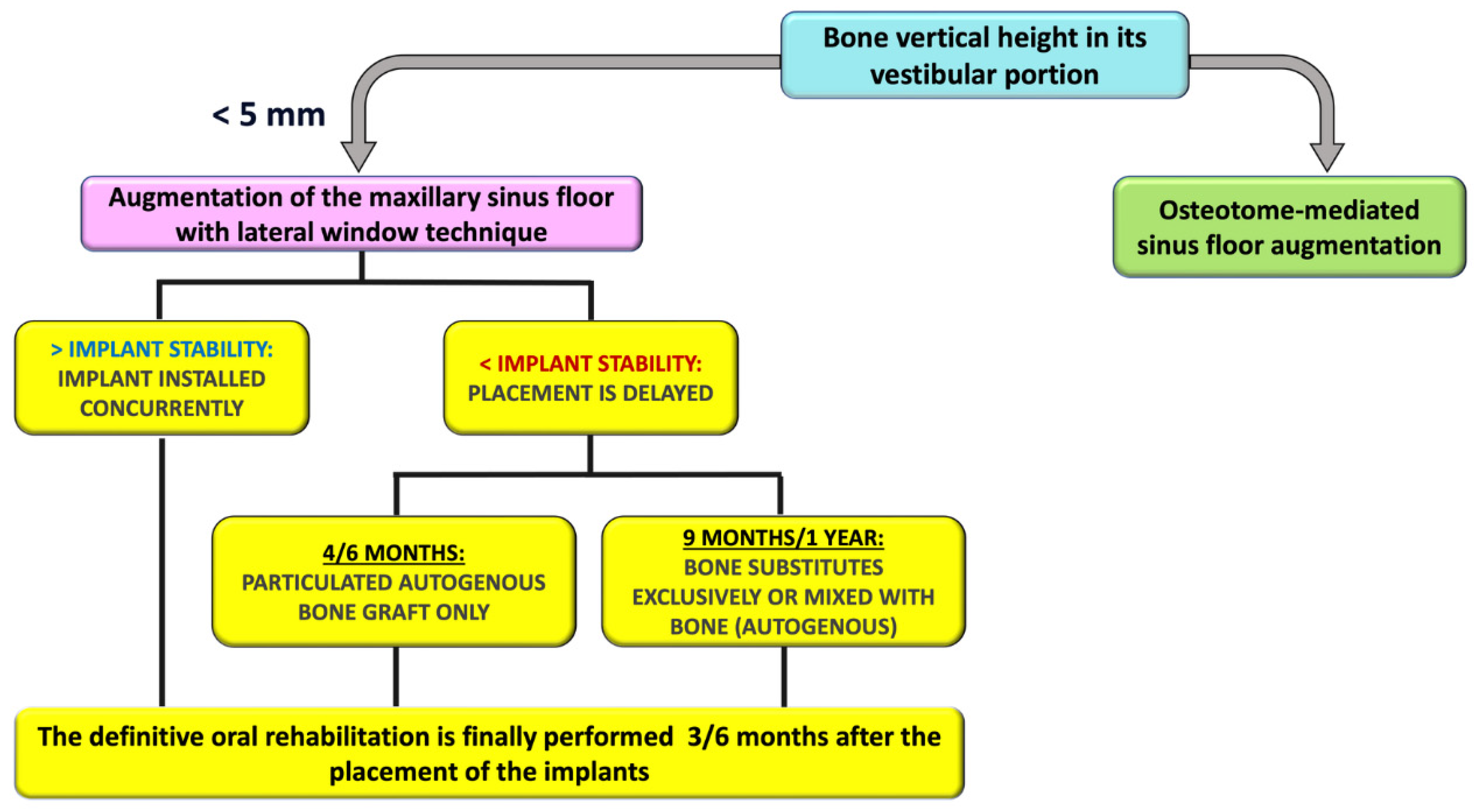 Bone vertical height in its vestibular portion

< 5 mm

Augmentation of the maxillary sinus floor with lateral window technique

Osteotome-mediated sinus floor augmentation

> IMPLANT STABILITY: IMPLANT INSTALLED CONCURRENTLY

< IMPLANT STABILITY: PLACEMENT IS DELAYED

4/6 MONTHS: PARTICULATED AUTOGENOUS BONE GRAFT ONLY

9 MONTHS/1 YEAR: BONE SUBSTITUTES EXCLUSIVELY OR MIXED WITH BONE (AUTOGENOUS)

The definitive oral rehabilitation is finally performed 3/6 months after the placement of the implants